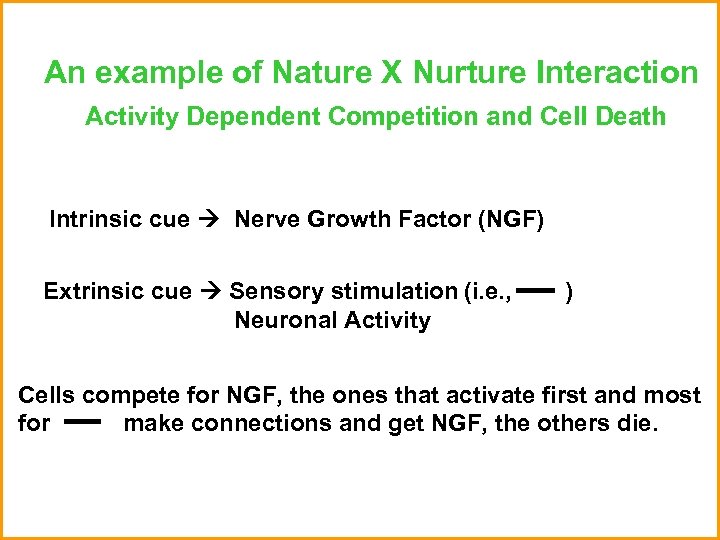 An example of Nature X Nurture Interaction

Activity Dependent Competition and Cell Death

Intrinsic cue → Nerve Growth Factor (NGF)

Extrinsic cue → Sensory stimulation (i.e., — )
Neuronal Activity

Cells compete for NGF, the ones that activate first and most for — make connections and get NGF, the others die.